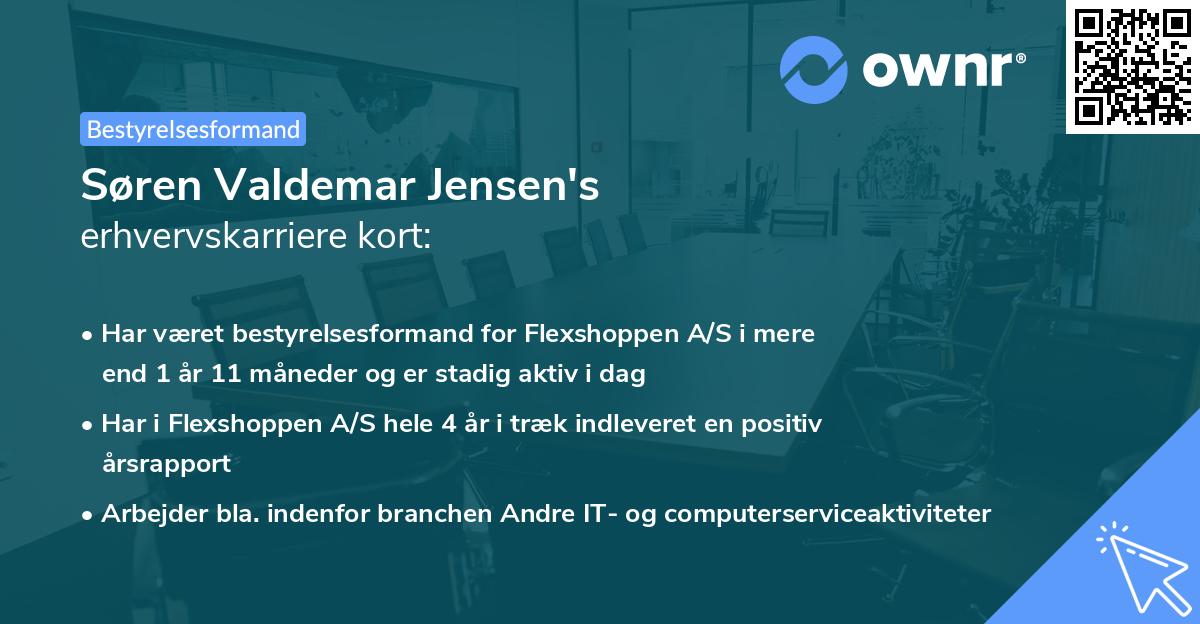 ownr®

Bestyrelsesformand

Søren Valdemar Jensen's
erhvervskarriere kort:

• Har været bestyrelsesformand for Flexshoppen A/S i mere end 1 år 11 måneder og er stadig aktiv i dag

• Har i Flexshoppen A/S hele 4 år i træk indleveret en positiv årsrapport

• Arbejder bla. indenfor branchen Andre IT- og computerserviceaktiviteter